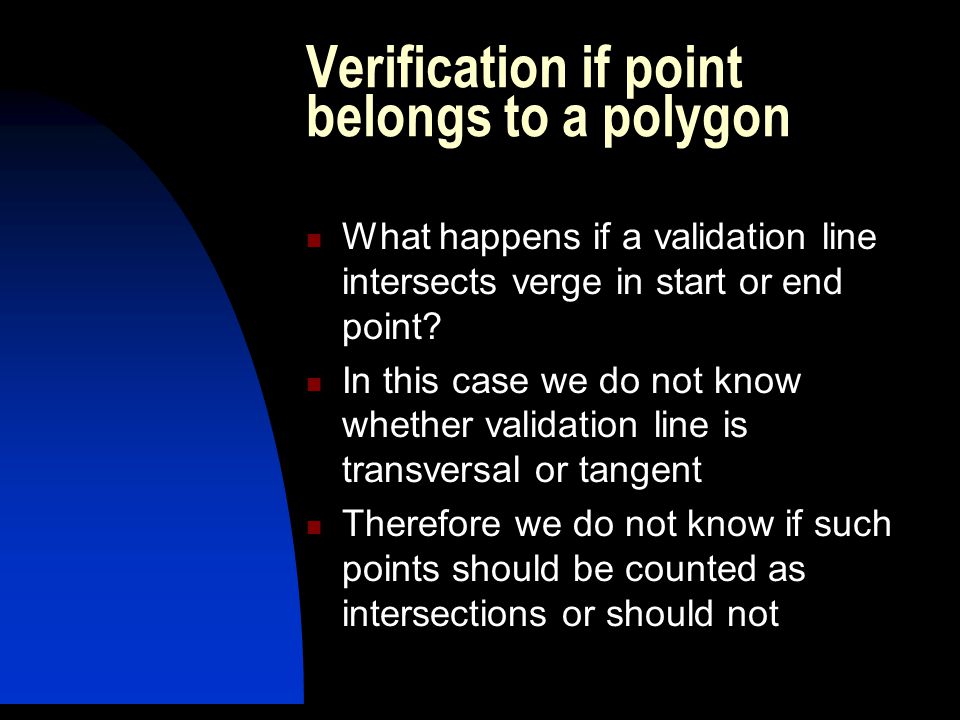 Verification if point belongs to a polygon

What happens if a validation line intersects verge in start or end point?

In this case we do not know whether validation line is transversal or tangent

Therefore we do not know if such points should be counted as intersections or should not